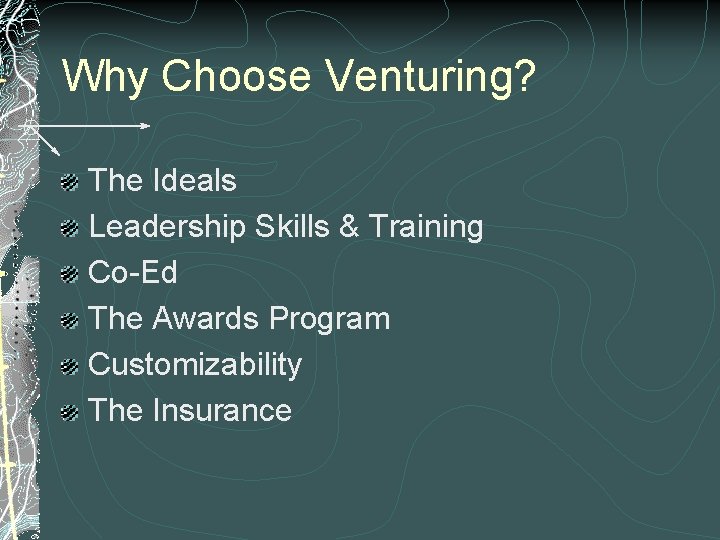 Why Choose Venturing?

• The Ideals
• Leadership Skills & Training
• Co-Ed
• The Awards Program
• Customizability
• The Insurance